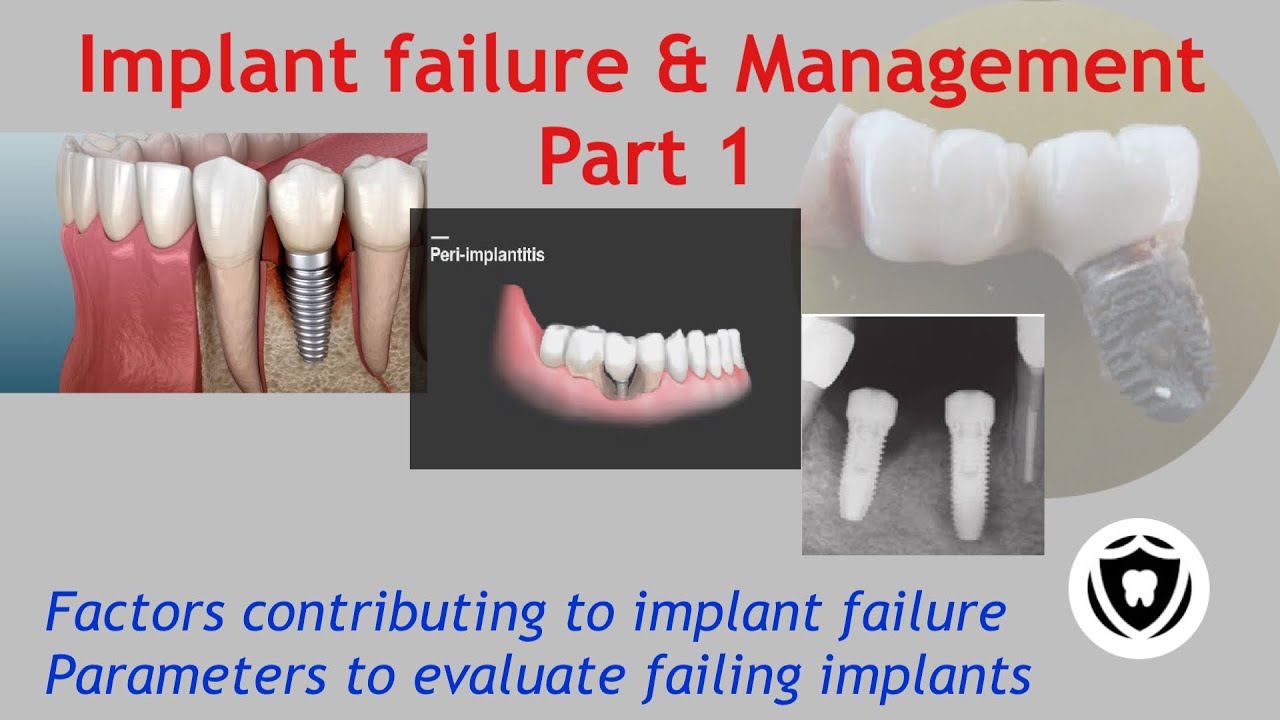 Implant failure & Management
Part 1

Peri-implantitis

Factors contributing to implant failure
Parameters to evaluate failing implants